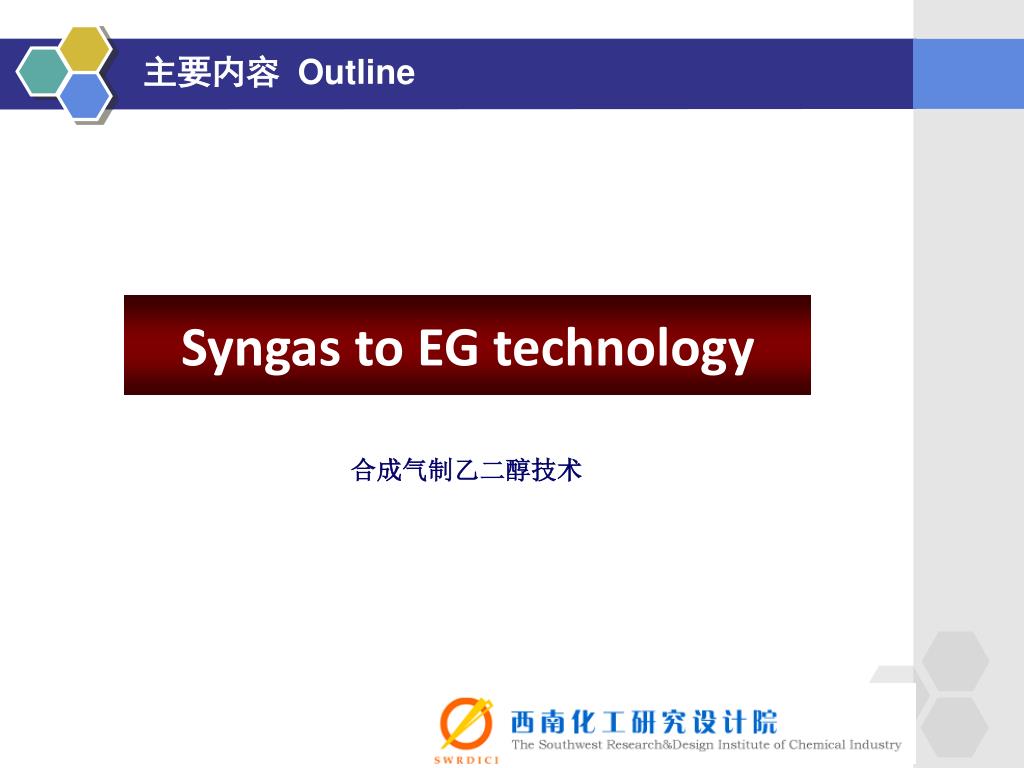 主要内容 Outline

Syngas to EG technology

合成气制乙二醇技术

SWRDICI
西南化工研究设计院
The Southwest Research&Design Institute of Chemical Industry